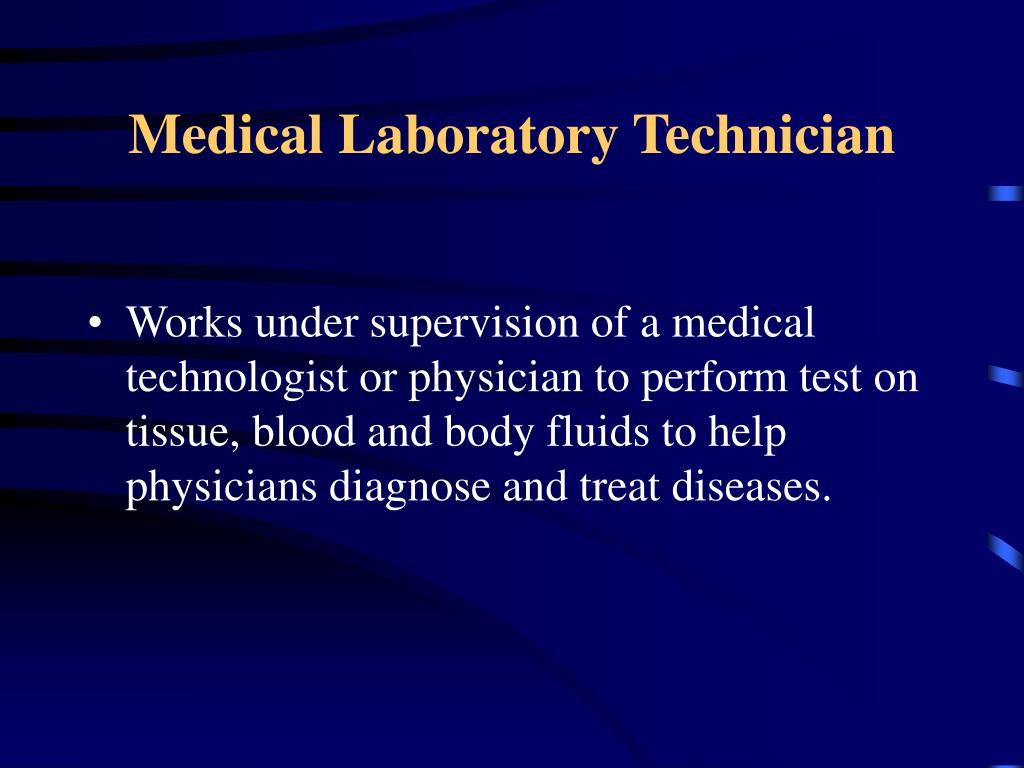 Medical Laboratory Technician

• Works under supervision of a medical technologist or physician to perform test on tissue, blood and body fluids to help physicians diagnose and treat diseases.